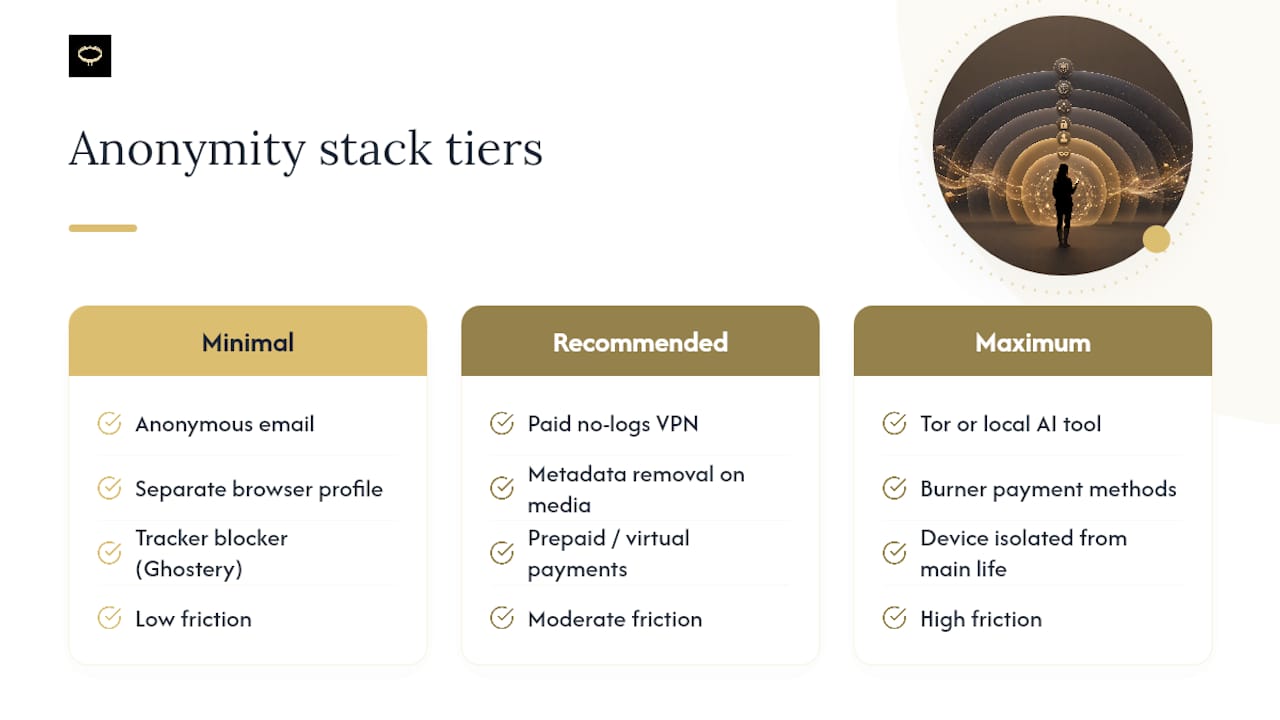 Anonymity stack tiers

Minimal

Anonymous email

Separate browser profile

Tracker blocker (Ghostery)

Low friction

Recommended

Paid no-logs VPN

Metadata removal on media

Prepaid / virtual payments

Moderate friction

Maximum

Tor or local AI tool

Burner payment methods

Device isolated from main life

High friction